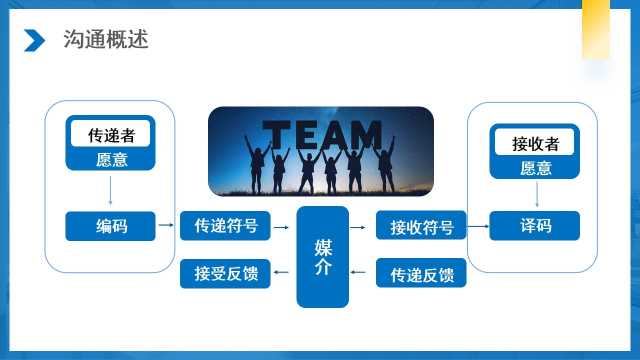 沟通概述

传递者
愿意

编码

TEAM

传递符号

接受反馈

媒介

接收符号

传递反馈

接收者
愿意

译码